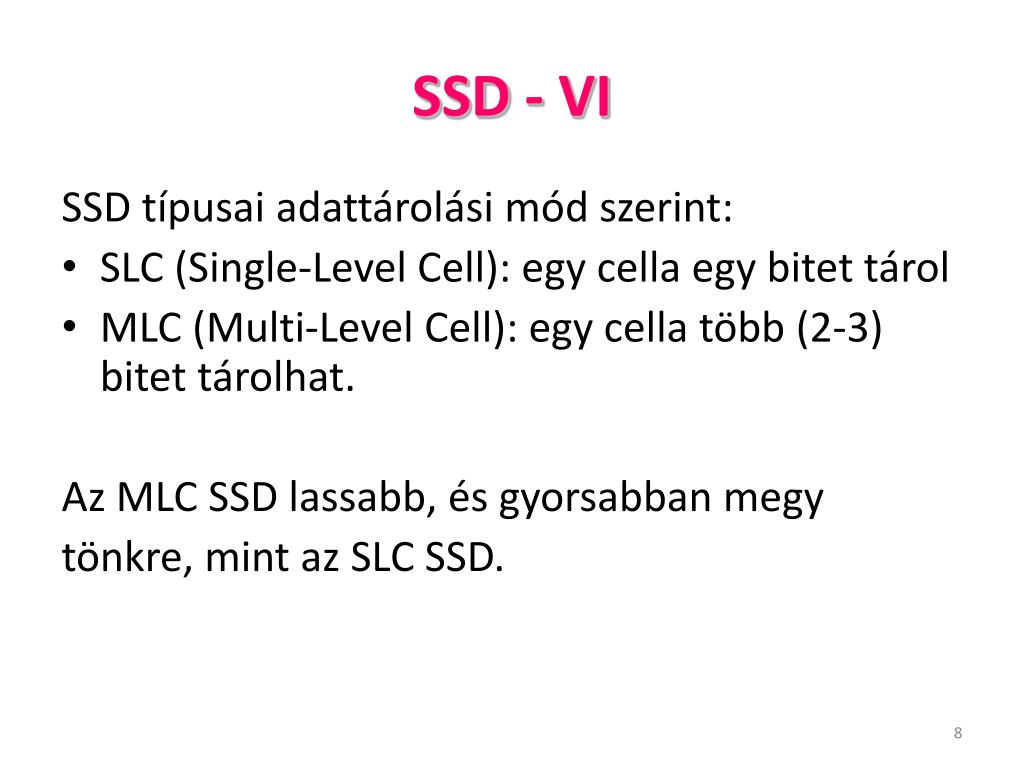 SSD - VI

SSD típusai adattárolási mód szerint:

• SLC (Single-Level Cell): egy cella egy bitet tárol
• MLC (Multi-Level Cell): egy cella több (2-3) bitet tárolhat.

Az MLC SSD lassabb, és gyorsabban megy tönkre, mint az SLC SSD.

8